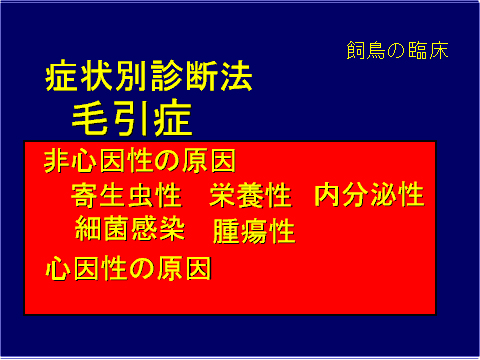 飼鳥の臨床

症状別診断法
毛引症

非心因性の原因
寄生虫性　栄養性　内分泌性
細菌感染　腫瘍性

心因性の原因